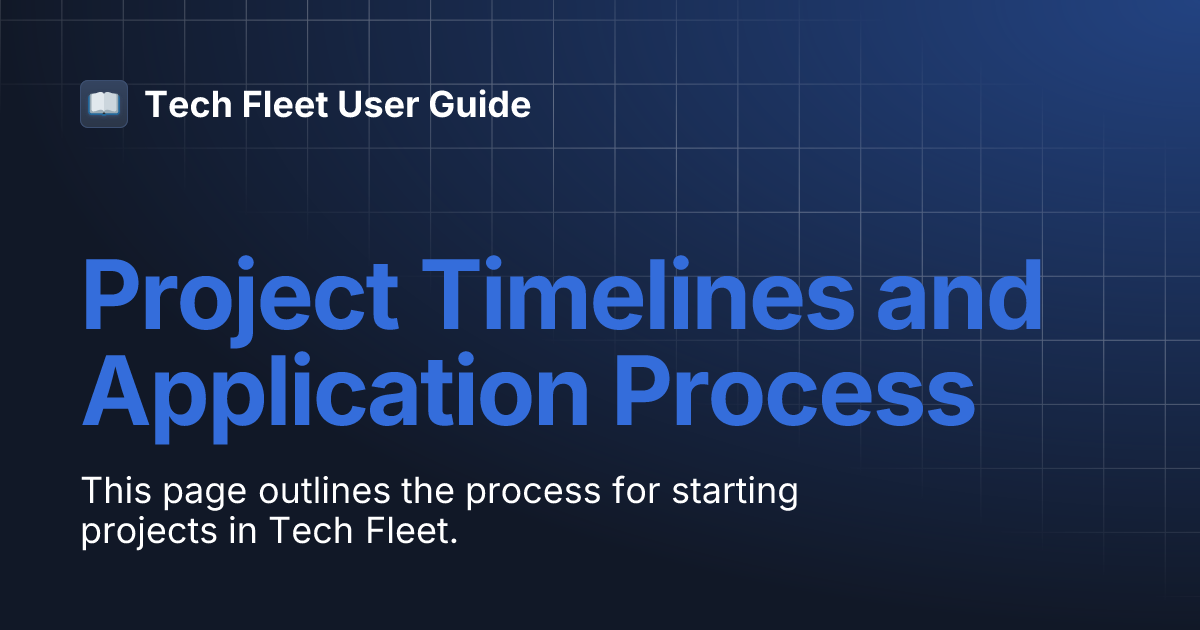 Tech Fleet User Guide

Project Timelines and Application Process

This page outlines the process for starting projects in Tech Fleet.